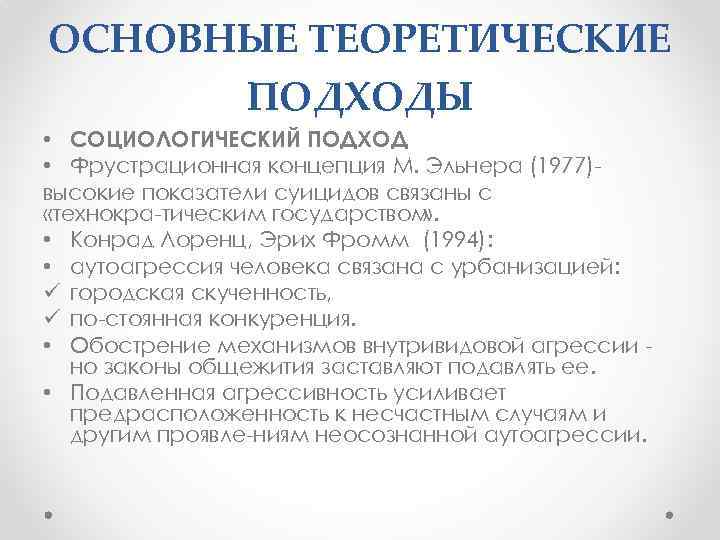 ОСНОВНЫЕ ТЕОРЕТИЧЕСКИЕ ПОДХОДЫ

• СОЦИОЛОГИЧЕСКИЙ ПОДХОД
• Фрустрационная концепция М. Эльнера (1977)-
высокие показатели суицидов связаны с «технокра-тическим государством».
• Конрад Лоренц, Эрих Фромм (1994):
• аутоагрессия человека связана с урбанизацией:
✓ городская скученность,
✓ по-стоянная конкуренция.
• Обострение механизмов внутривидовой агрессии - но законы общежития заставляют подавлять ее.
• Подавленная агрессивность усиливает предрасположенность к несчастным случаям и другим проявле-ниям неосознанной аутоагрессии.